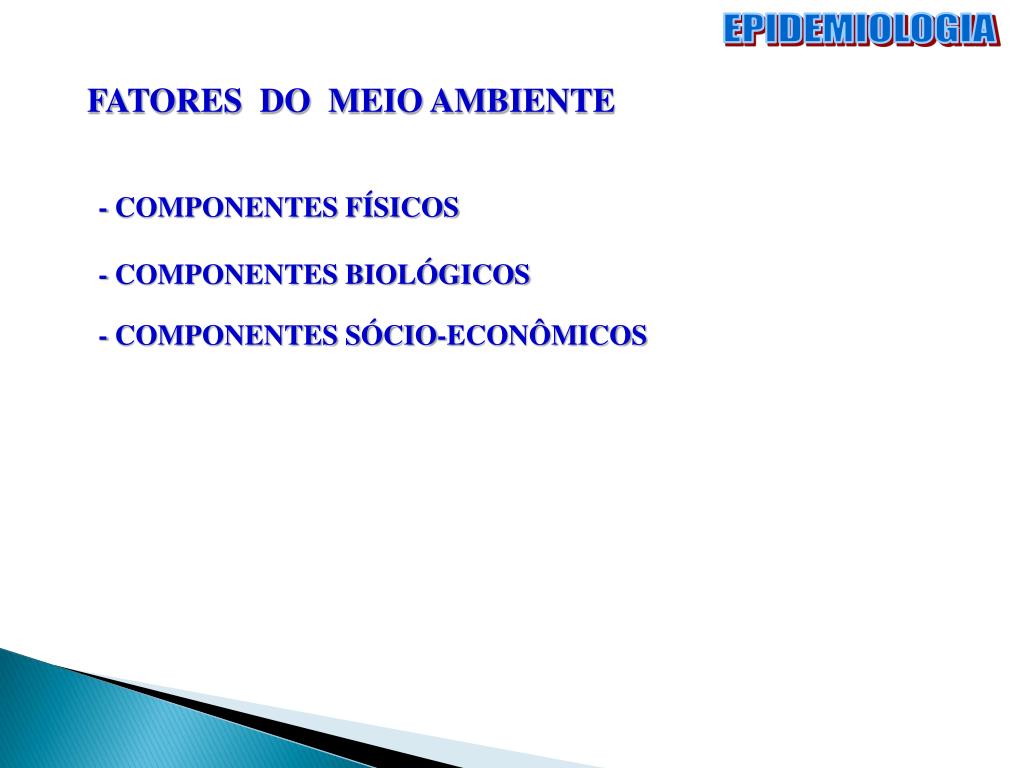 EPIDEMIOLOGIA

FATORES DO MEIO AMBIENTE

- COMPONENTES FÍSICOS

- COMPONENTES BIOLÓGICOS

- COMPONENTES SÓCIO-ECONÔMICOS